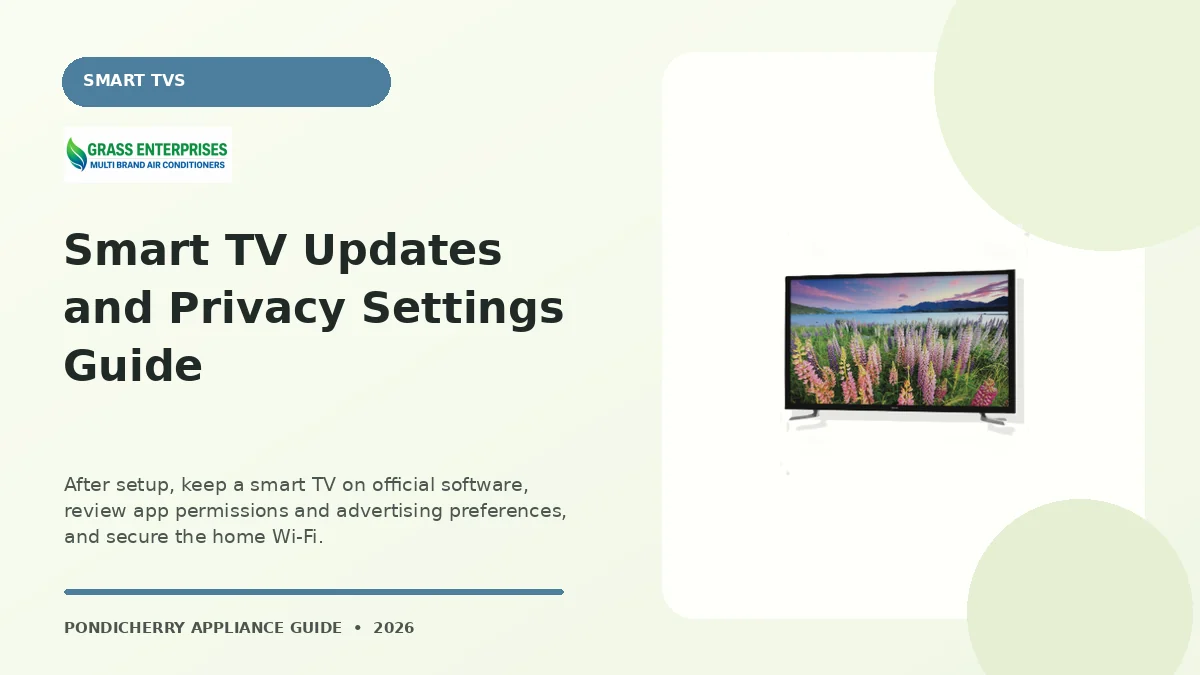 SMART TVS

GRASS ENTERPRISES
MULTI BRAND AIR CONDITIONERS

Smart TV Updates and Privacy Settings Guide

After setup, keep a smart TV on official software, review app permissions and advertising preferences, and secure the home Wi-Fi.

PONDICHERRY APPLIANCE GUIDE • 2026